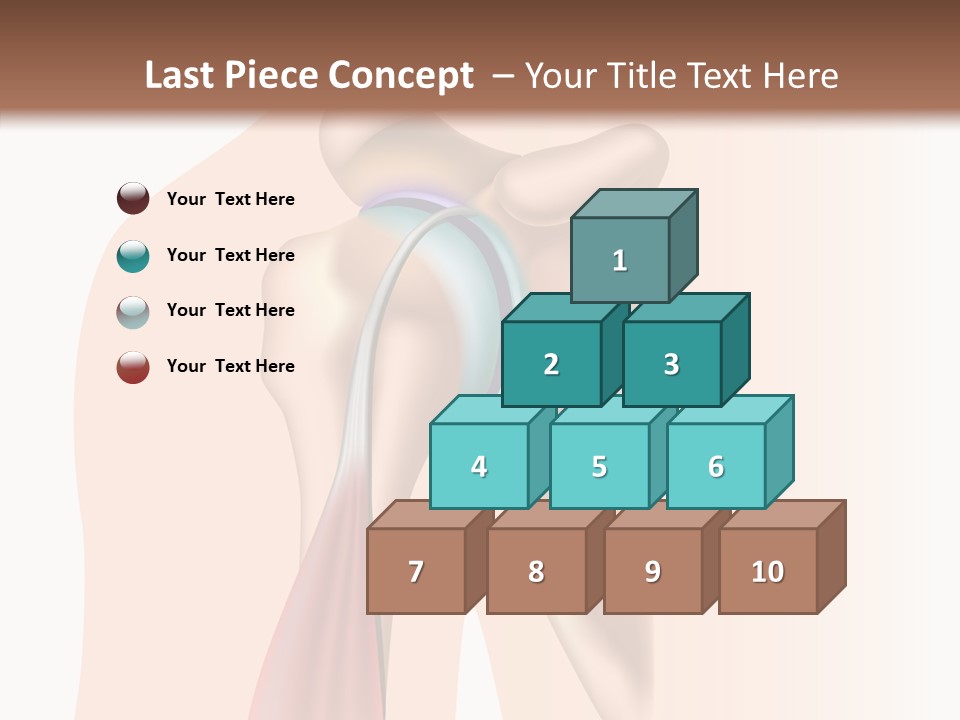 Last Piece Concept – Your Title Text Here

Your Text Here

Your Text Here

Your Text Here

Your Text Here

1

2

3

4

5

6

7

8

9

10